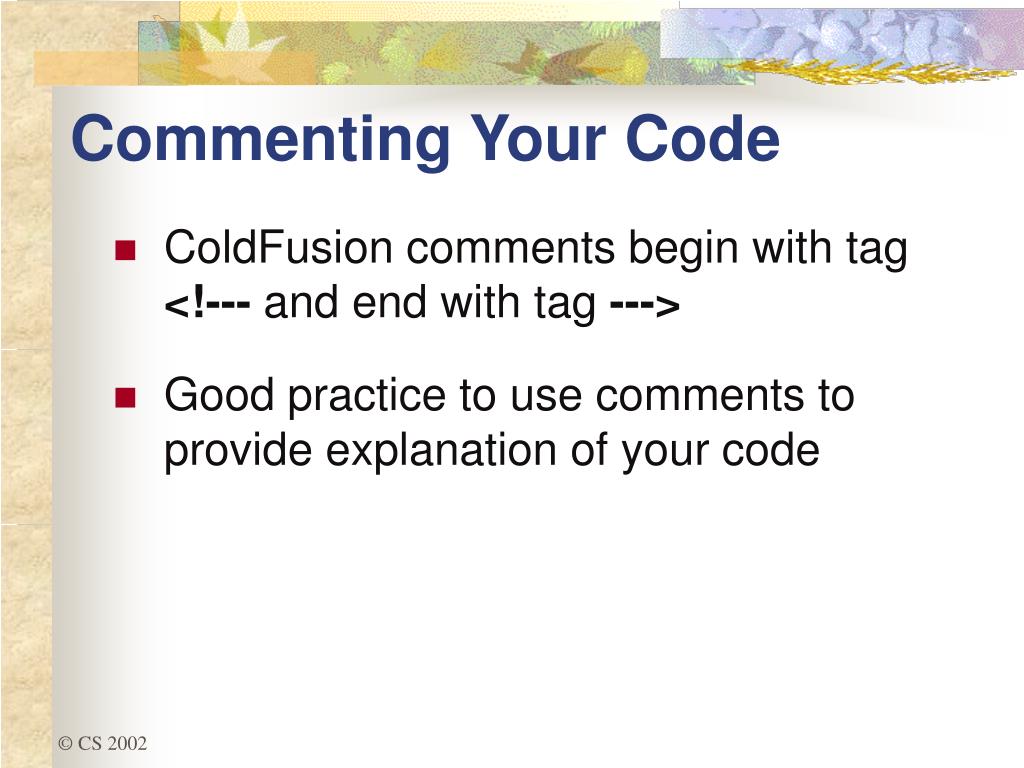 Commenting Your Code

ColdFusion comments begin with tag <!--- and end with tag --->

Good practice to use comments to provide explanation of your code

© CS 2002